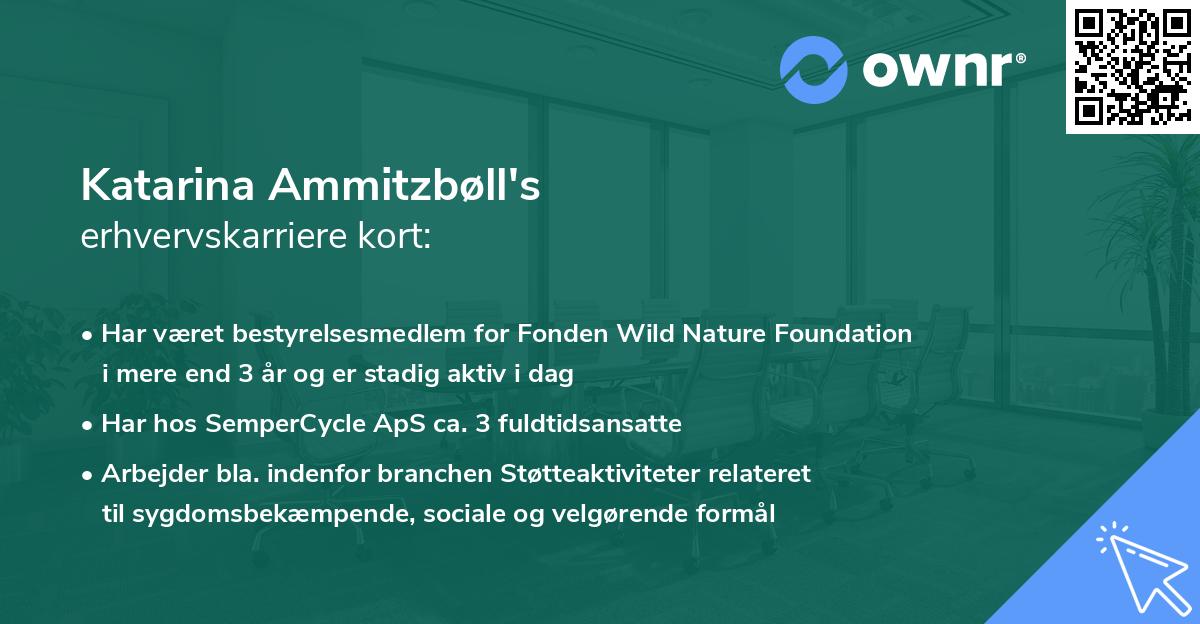 ownr®

Katarina Ammitzbøll's
erhvervskarriere kort:

• Har været bestyrelsesmedlem for Fonden Wild Nature Foundation i mere end 3 år og er stadig aktiv i dag

• Har hos SemperCycle ApS ca. 3 fuldtidsansatte

• Arbejder bla. indenfor branchen Støtteaktiviteter relateret til sygdomsbekæmpende, sociale og velgørende formål